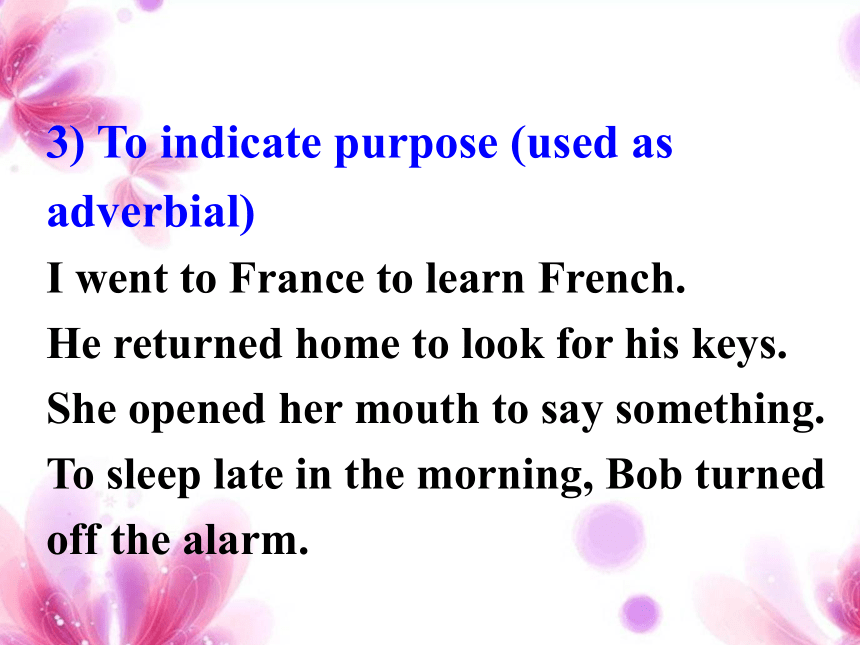 3) To indicate purpose (used as adverbial)
I went to France to learn French.
He returned home to look for his keys.
She opened her mouth to say something.
To sleep late in the morning, Bob turned off the alarm.